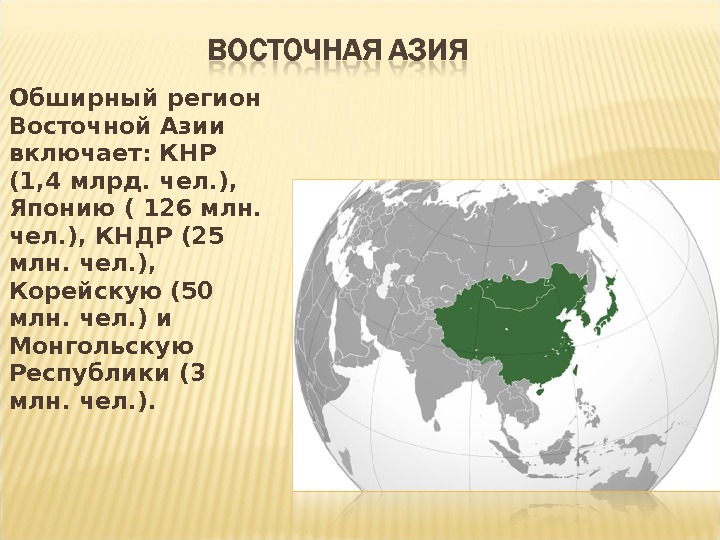 ВОСТОЧНАЯ АЗИЯ

Обширный регион Восточной Азии включает: КНР (1,4 млрд. чел.), Японию ( 126 млн. чел.), КНДР (25 млн. чел.), Корейскую (50 млн. чел.) и Монгольскую Республики (3 млн. чел.).